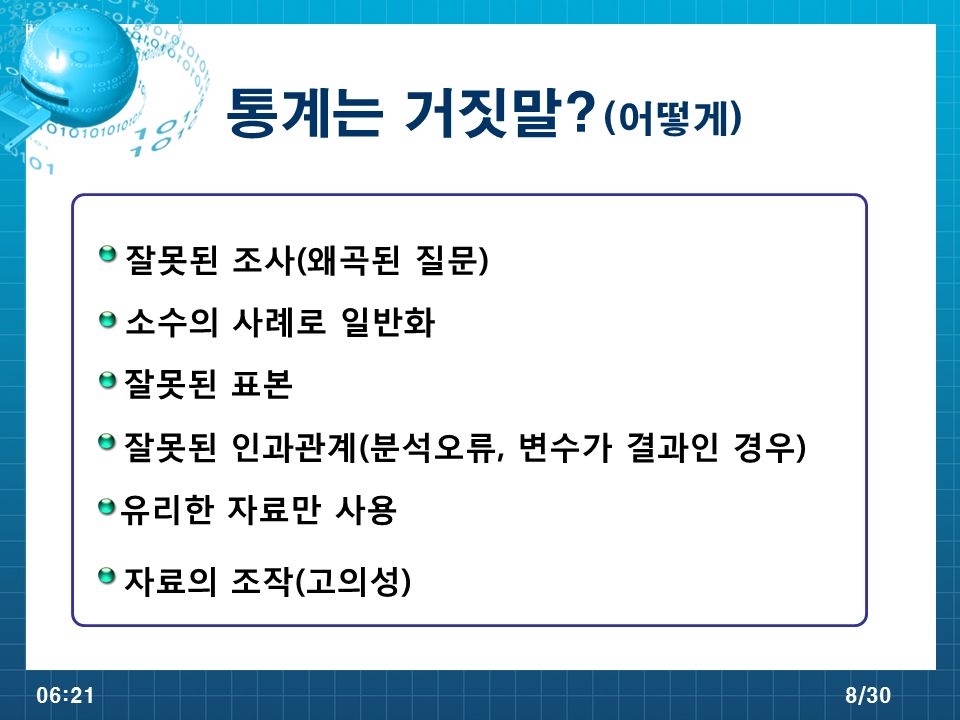 통계는 거짓말? (어떻게)

잘못된 조사(왜곡된 질문)

소수의 사례로 일반화

잘못된 표본

잘못된 인과관계(분석오류, 변수가 결과인 경우)

유리한 자료만 사용

자료의 조작(고의성)

06:21

8/30